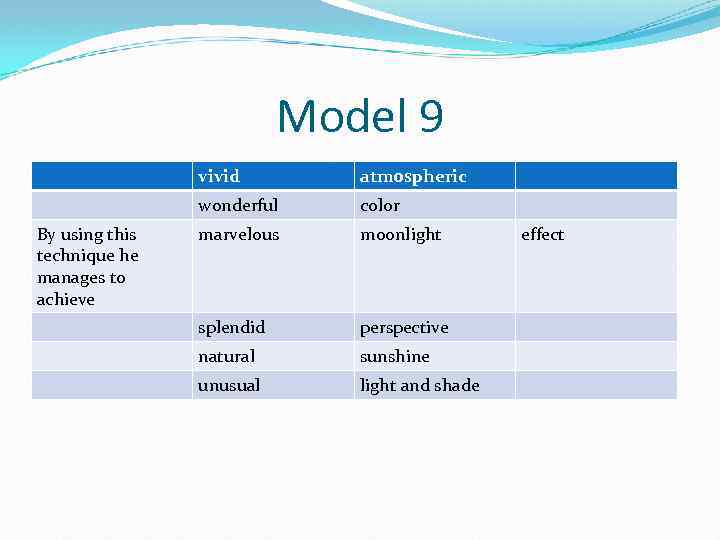 Model 9

| | vivid | atmospheric | |
|---|---|---|---|
| | wonderful | color | |
| By using this technique he manages to achieve | marvelous | moonlight | effect |
| | splendid | perspective | |
| | natural | sunshine | |
| | unusual | light and shade | |